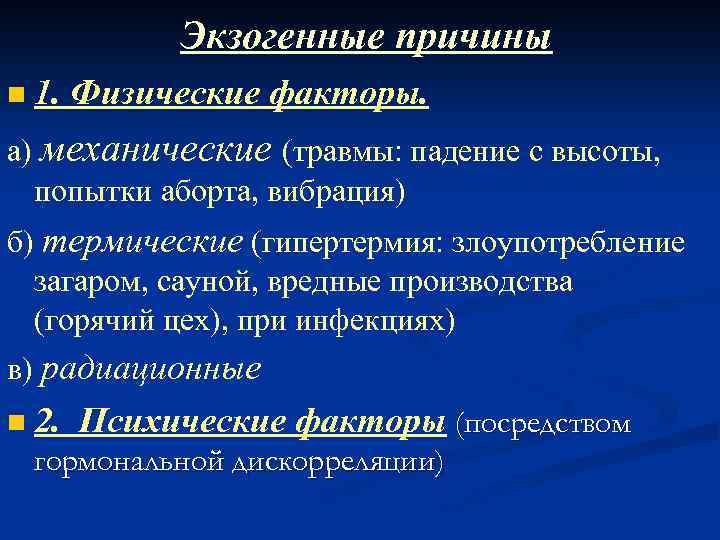 Экзогенные причины

1. Физические факторы.

а) механические (травмы: падение с высоты, попытки аборта, вибрация)

б) термические (гипертермия: злоупотребление загаром, сауной, вредные производства (горячий цех), при инфекциях)

в) радиационные

2. Психические факторы (посредством гормональной дискорреляции)